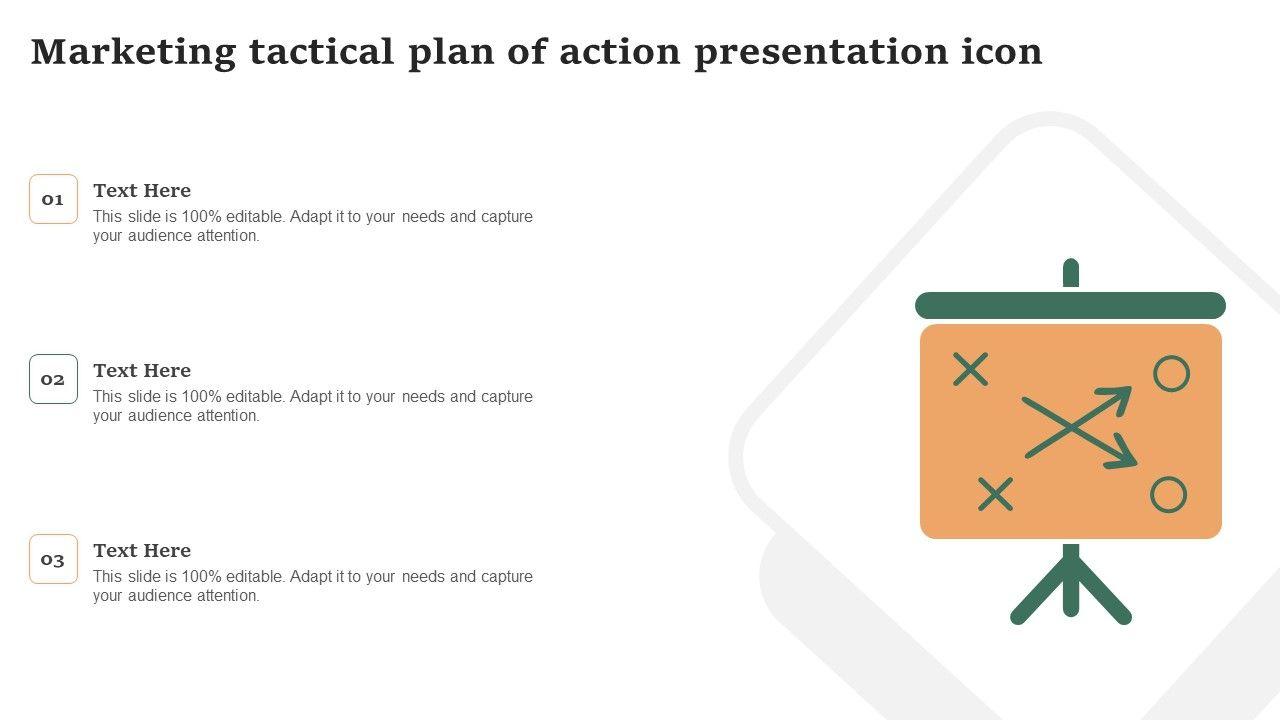 Marketing tactical plan of action presentation icon

01

Text Here

This slide is 100% editable. Adapt it to your needs and capture your audience attention.

02

Text Here

This slide is 100% editable. Adapt it to your needs and capture your audience attention.

03

Text Here

This slide is 100% editable. Adapt it to your needs and capture your audience attention.